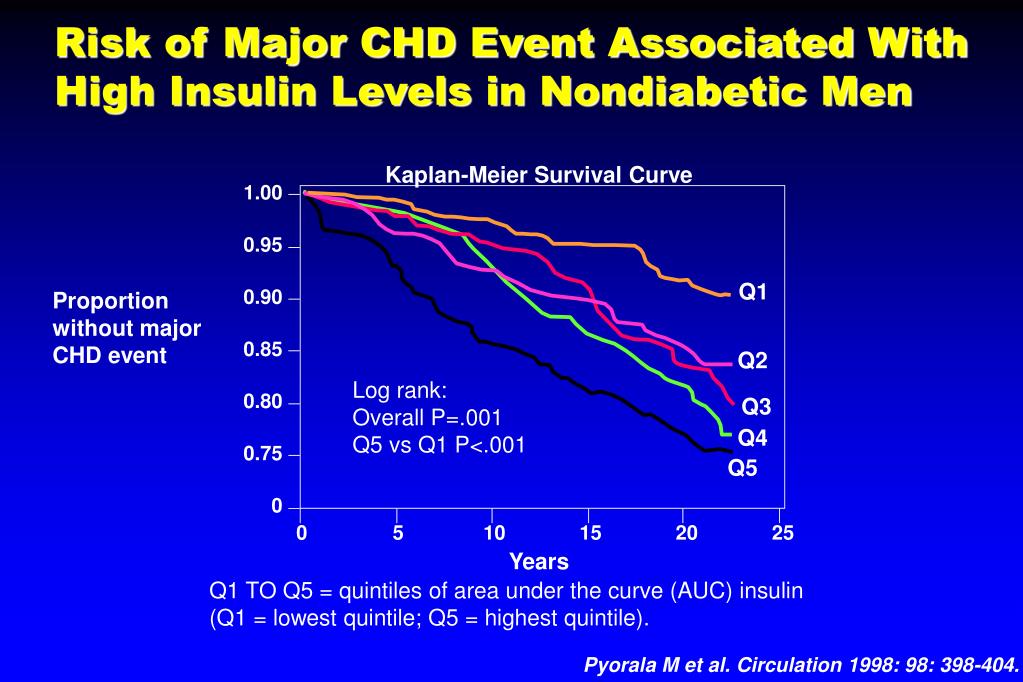 Risk of Major CHD Event Associated With High Insulin Levels in Nondiabetic Men

Kaplan-Meier Survival Curve

Proportion without major CHD event

1.00
0.95
0.90
0.85
0.80
0.75
0

Q1
Q2
Q3
Q4
Q5

Log rank:
Overall P=.001
Q5 vs Q1 P<.001

0 5 10 15 20 25
Years

Q1 TO Q5 = quintiles of area under the curve (AUC) insulin (Q1 = lowest quintile; Q5 = highest quintile).

Pyorala M et al. Circulation 1998: 98: 398-404.